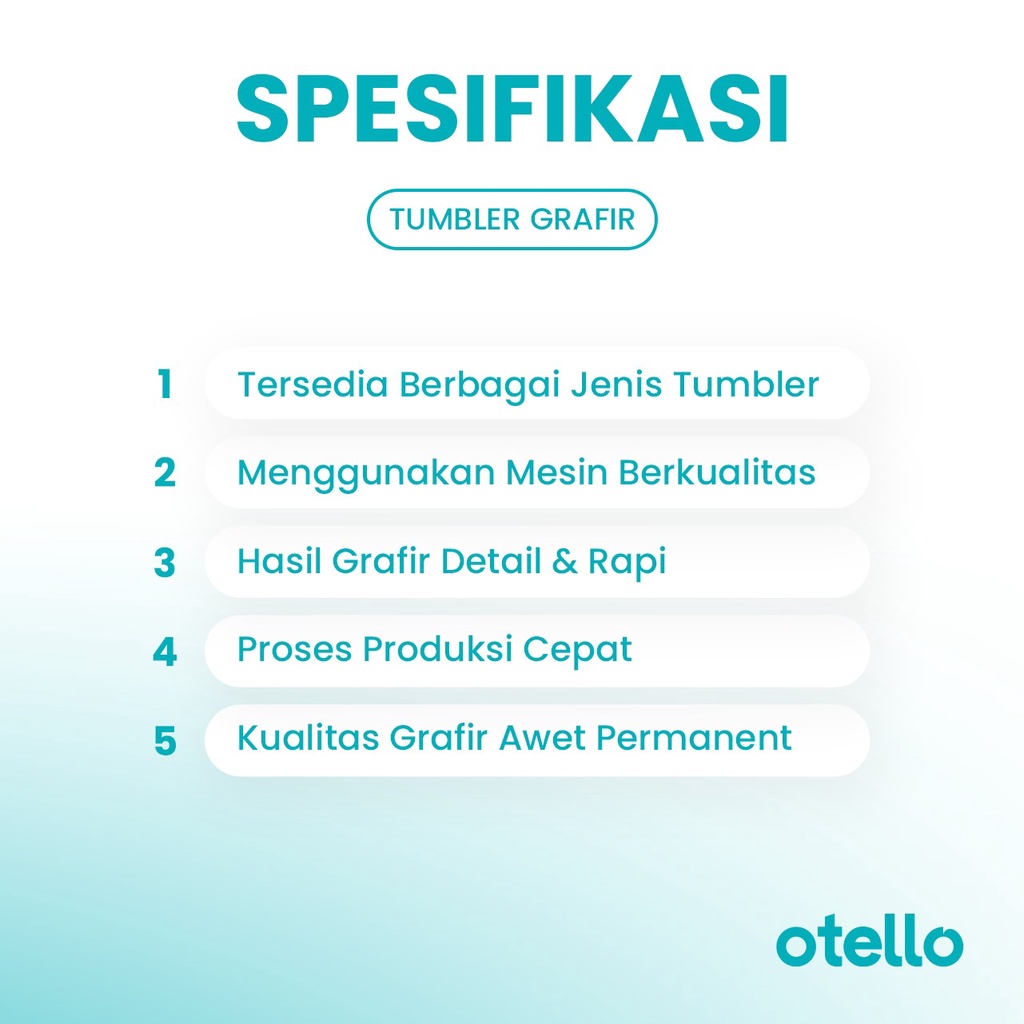 SPESIFIKASI

TUMBLER GRAFIR

1 Tersedia Berbagai Jenis Tumbler

2 Menggunakan Mesin Berkualitas

3 Hasil Grafir Detail & Rapi

4 Proses Produksi Cepat

5 Kualitas Grafir Awet Permanent

otello